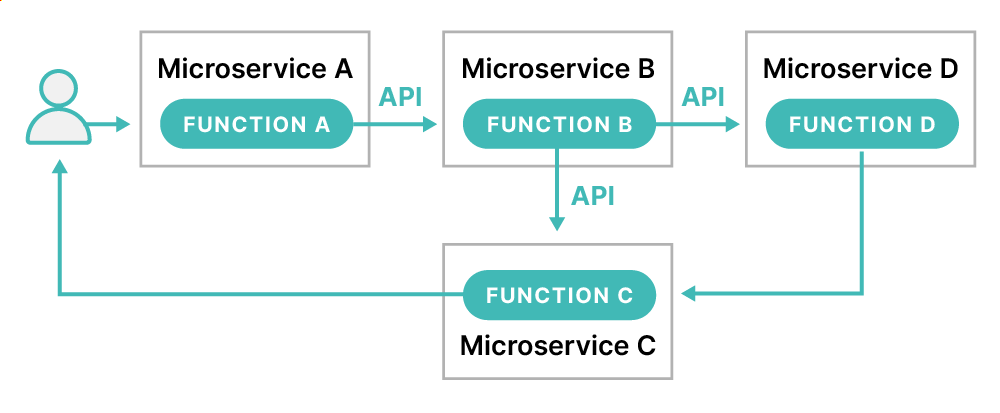 Microservice A
FUNCTION A
API
Microservice B
FUNCTION B
API
Microservice D
FUNCTION D
API
FUNCTION C
Microservice C